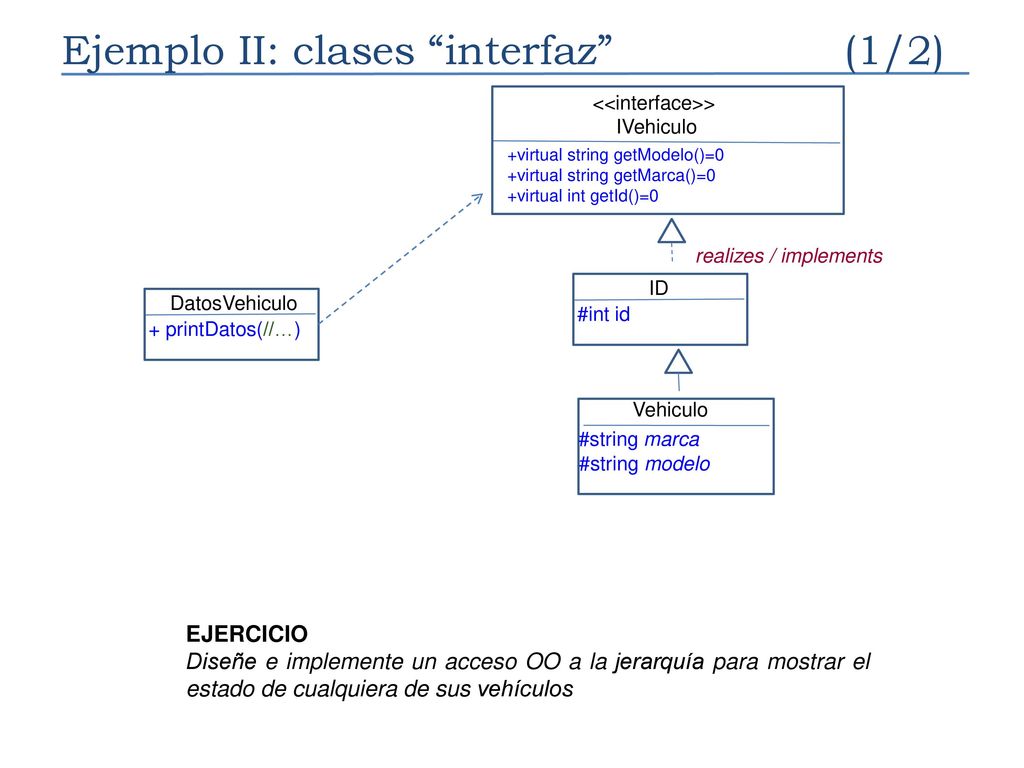 Ejemplo II: clases “interfaz” (1/2)

<<interface>>
IVehiculo
+virtual string getModelo()=0
+virtual string getMarca()=0
+virtual int getId()=0

realizes / implements

DatosVehiculo
+ printDatos(//…)

ID
#int id

Vehiculo
#string marca
#string modelo

EJERCICIO
Diseñe e implemente un acceso OO a la jerarquía para mostrar el estado de cualquiera de sus vehículos